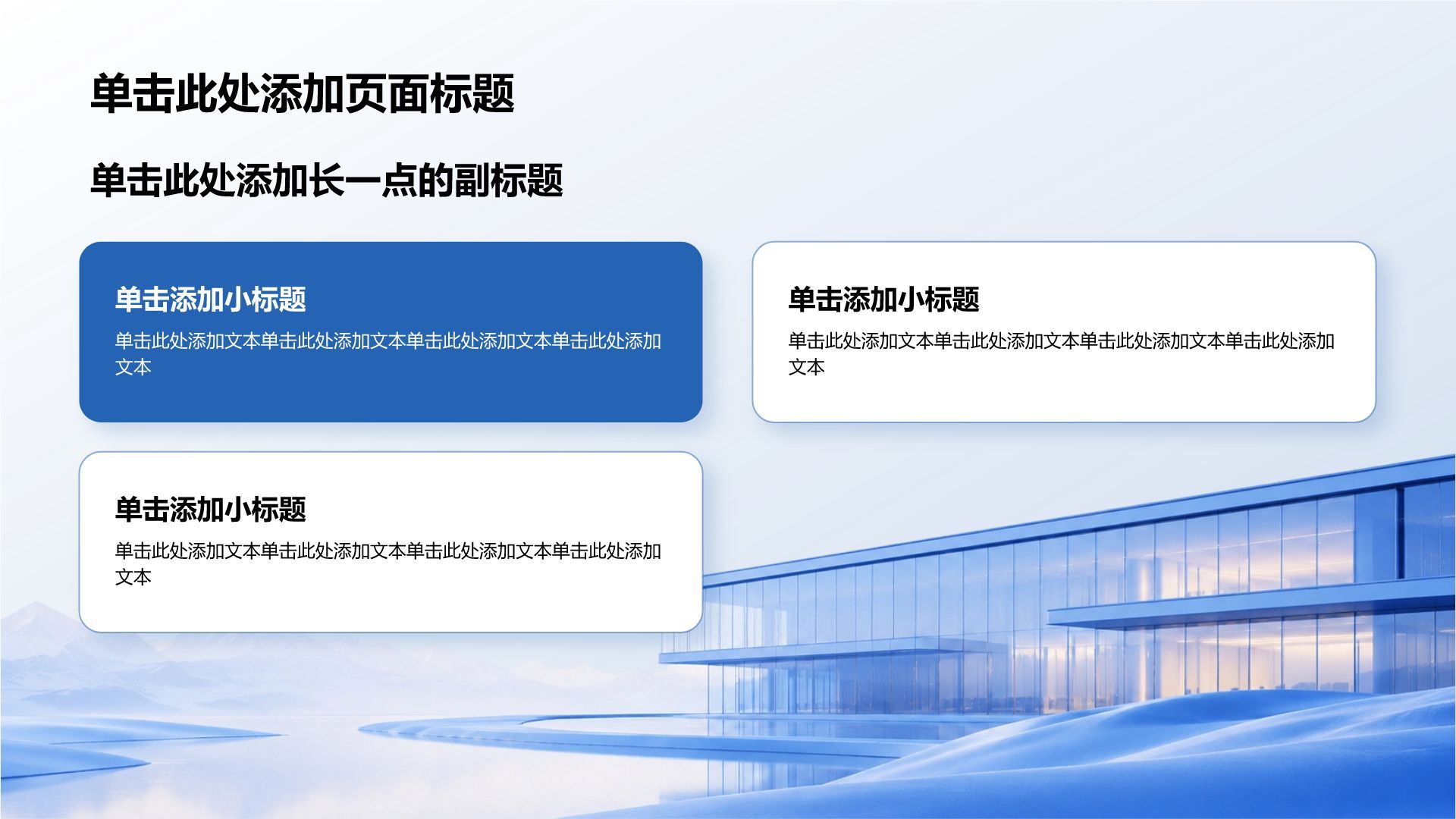 单击此处添加页面标题

单击此处添加长一点的副标题

单击添加小标题

单击此处添加文本单击此处添加文本单击此处添加文本单击此处添加文本

单击添加小标题

单击此处添加文本单击此处添加文本单击此处添加文本单击此处添加文本

单击添加小标题

单击此处添加文本单击此处添加文本单击此处添加文本单击此处添加文本